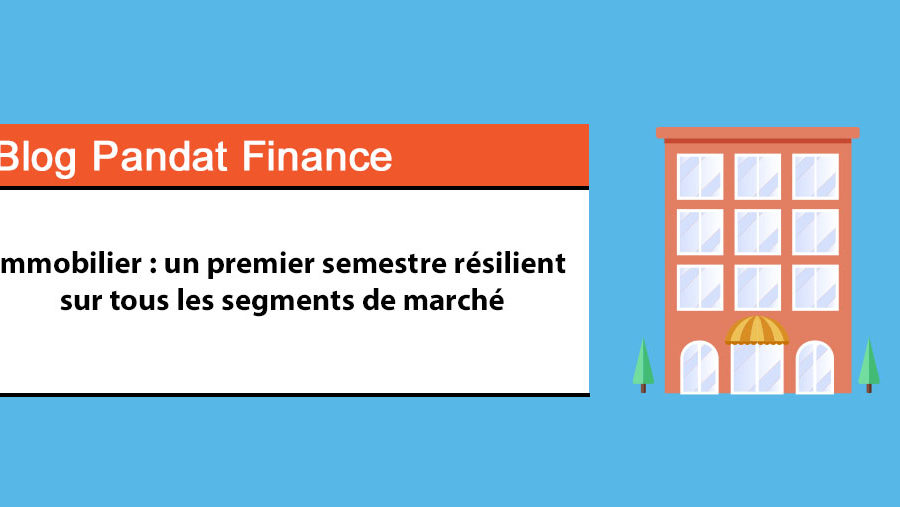 Blog Pandat Finance

mmobilier : un premier semestre résilient sur tous les segments de marché